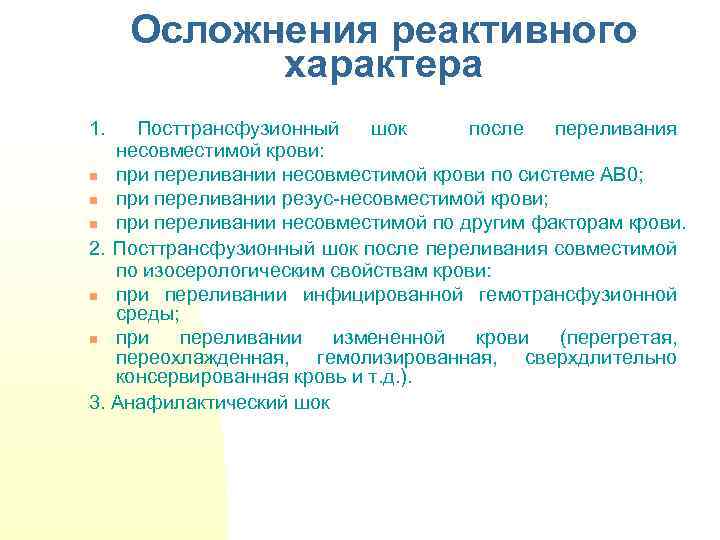 Осложнения реактивного характера

1. Посттрансфузионный шок после переливания несовместимой крови:

- при переливании несовместимой крови по системе АВ0;
- при переливании резус-несовместимой крови;
- при переливании несовместимой по другим факторам крови.

2. Посттрансфузионный шок после переливания совместимой по изосерологическим свойствам крови:

- при переливании инфицированной гемотрансфузионной среды;
- при переливании измененной крови (перегретая, переохлажденная, гемолизированная, сверхдлительно консервированная кровь и т.д.).

3. Анафилактический шок